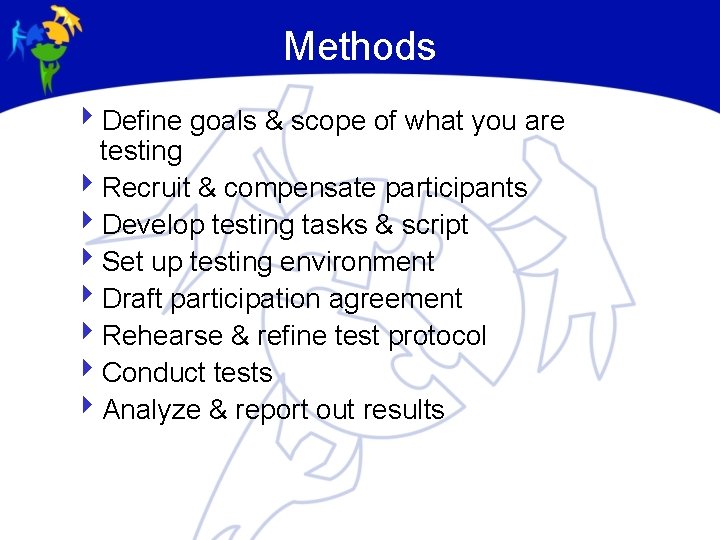 Methods

Define goals & scope of what you are testing

Recruit & compensate participants

Develop testing tasks & script

Set up testing environment

Draft participation agreement

Rehearse & refine test protocol

Conduct tests

Analyze & report out results